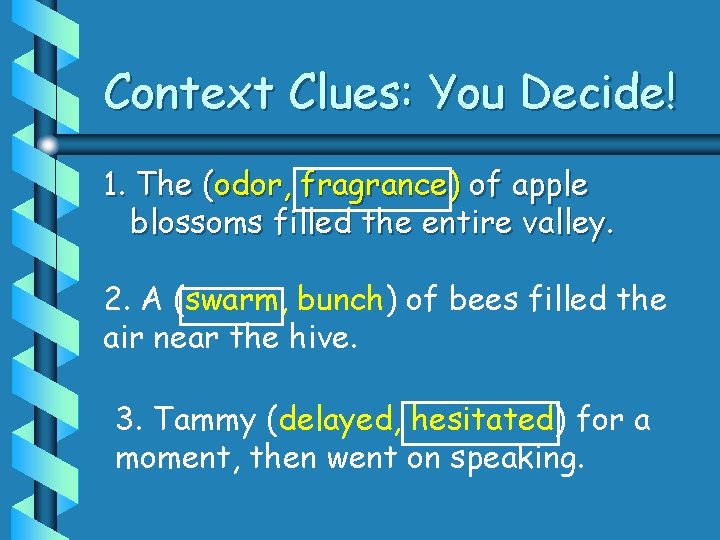 Context Clues: You Decide!

1. The (odor, fragrance) of apple blossoms filled the entire valley.

2. A (swarm, bunch) of bees filled the air near the hive.

3. Tammy (delayed, hesitated) for a moment, then went on speaking.